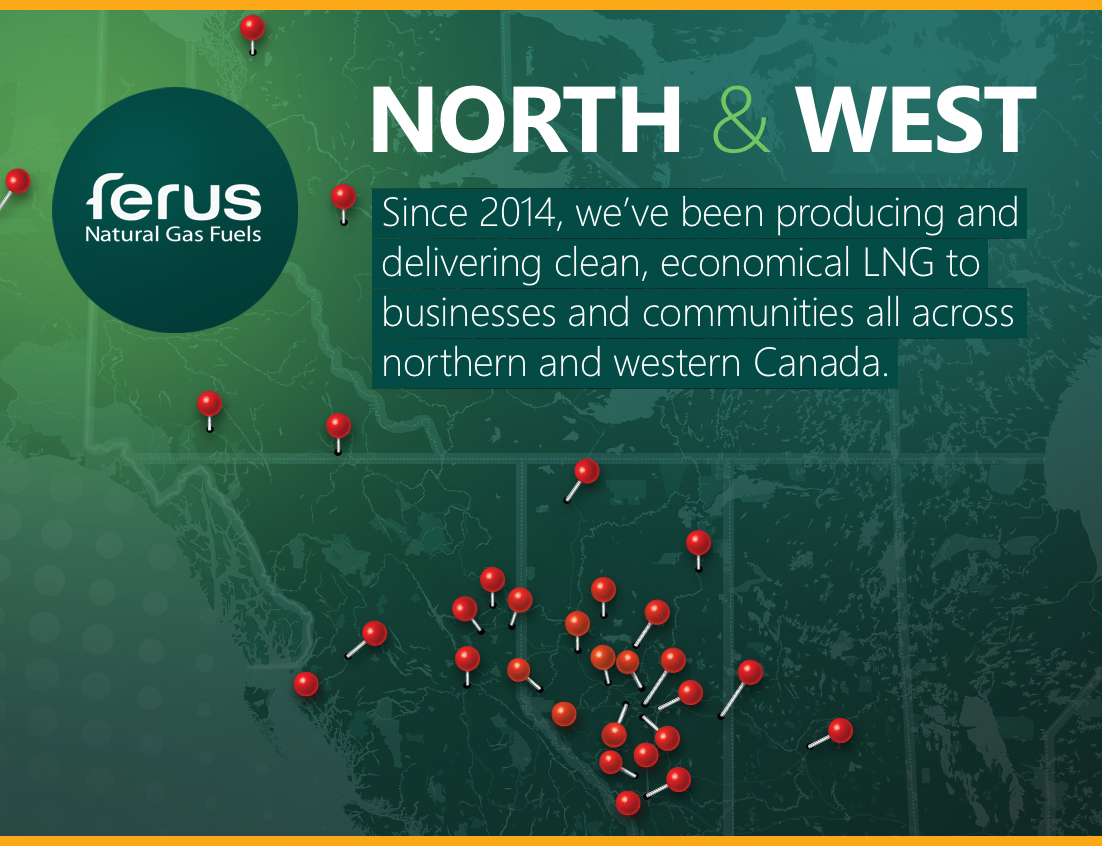 ferus
Natural Gas Fuels

NORTH & WEST

Since 2014, we've been producing and delivering clean, economical LNG to businesses and communities all across northern and western Canada.